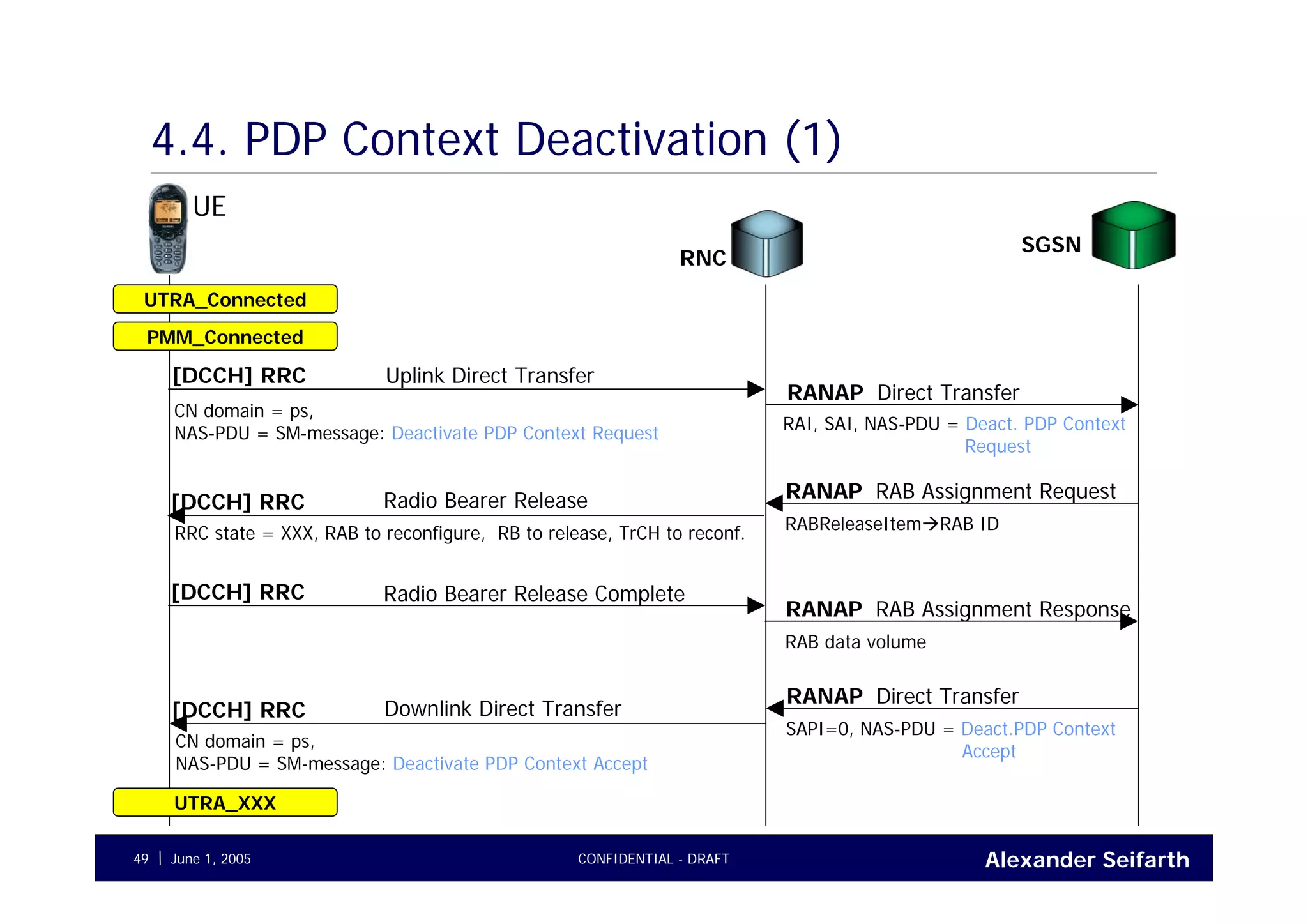 4.4. PDP Context Deactivation (1)

UE

RNC

SGSN

UTRA_Connected

PMM_Connected

[DCCH] RRC Uplink Direct Transfer

CN domain = ps,
NAS-PDU = SM-message: Deactivate PDP Context Request

RANAP Direct Transfer

RAI, SAI, NAS-PDU = Deact. PDP Context Request

RANAP RAB Assignment Request

RABReleaseItem→RAB ID

[DCCH] RRC Radio Bearer Release

RRC state = XXX, RAB to reconfigure, RB to release, TrCH to reconf.

[DCCH] RRC Radio Bearer Release Complete

RANAP RAB Assignment Response

RAB data volume

RANAP Direct Transfer

SAPI=0, NAS-PDU = Deact.PDP Context Accept

[DCCH] RRC Downlink Direct Transfer

CN domain = ps,
NAS-PDU = SM-message: Deactivate PDP Context Accept

UTRA_XXX

49 | June 1, 2005 CONFIDENTIAL - DRAFT Alexander Seifarth